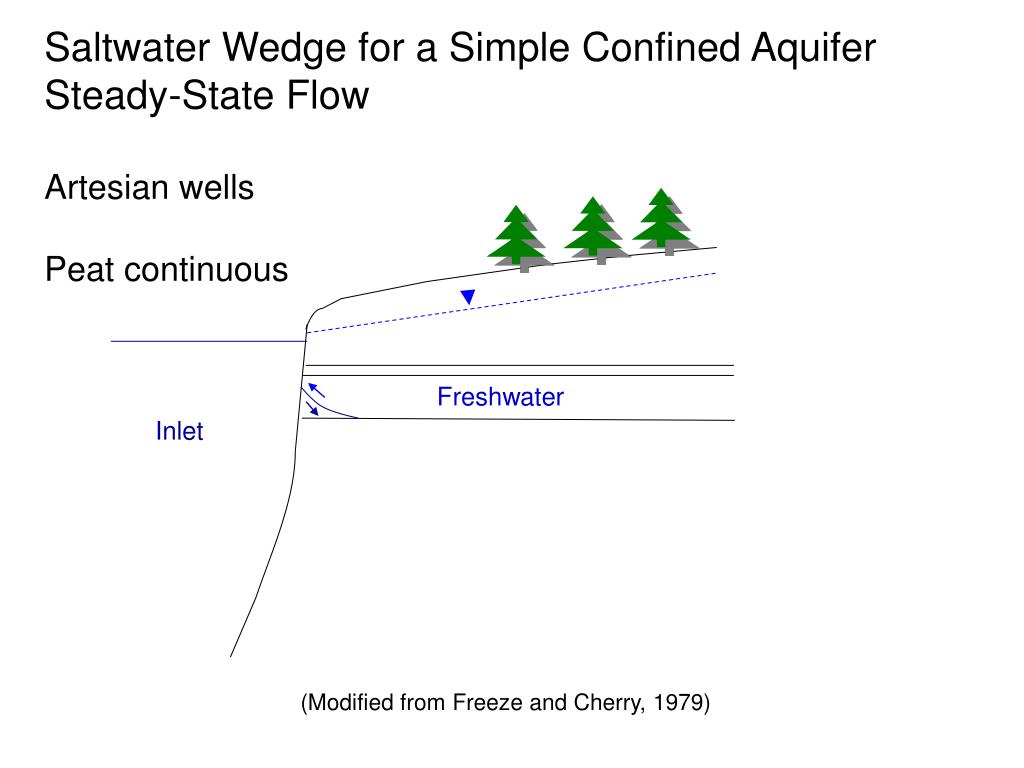 Saltwater Wedge for a Simple Confined Aquifer
Steady-State Flow

Artesian wells

Peat continuous

Freshwater

Inlet

(Modified from Freeze and Cherry, 1979)